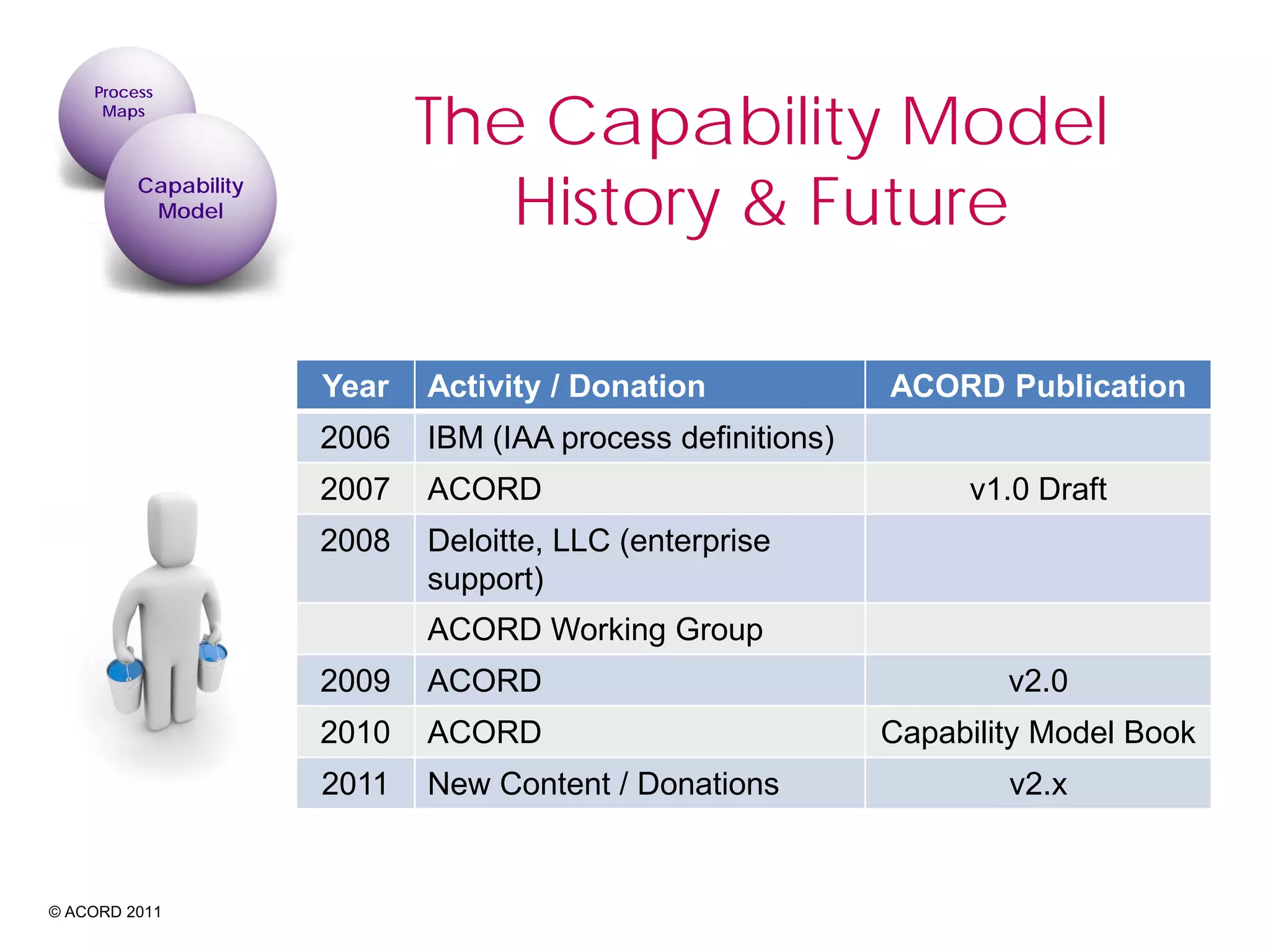 Process Maps

Capability Model

The Capability Model History & Future

| Year | Activity / Donation | ACORD Publication |
|---|---|---|
| 2006 | IBM (IAA process definitions) | |
| 2007 | ACORD | v1.0 Draft |
| 2008 | Deloitte, LLC (enterprise support) | |
| | ACORD Working Group | |
| 2009 | ACORD | v2.0 |
| 2010 | ACORD | Capability Model Book |
| 2011 | New Content / Donations | v2.x |

© ACORD 2011